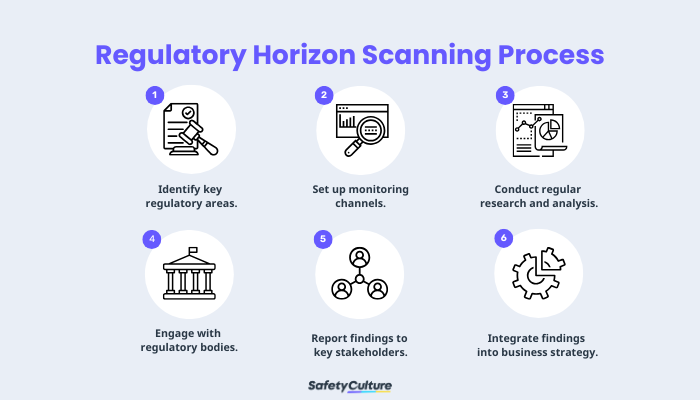 Regulatory Horizon Scanning Process

1
Identify key regulatory areas.

2
Set up monitoring channels.

3
Conduct regular research and analysis.

4
Engage with regulatory bodies.

5
Report findings to key stakeholders.

6
Integrate findings into business strategy.

SafetyCulture